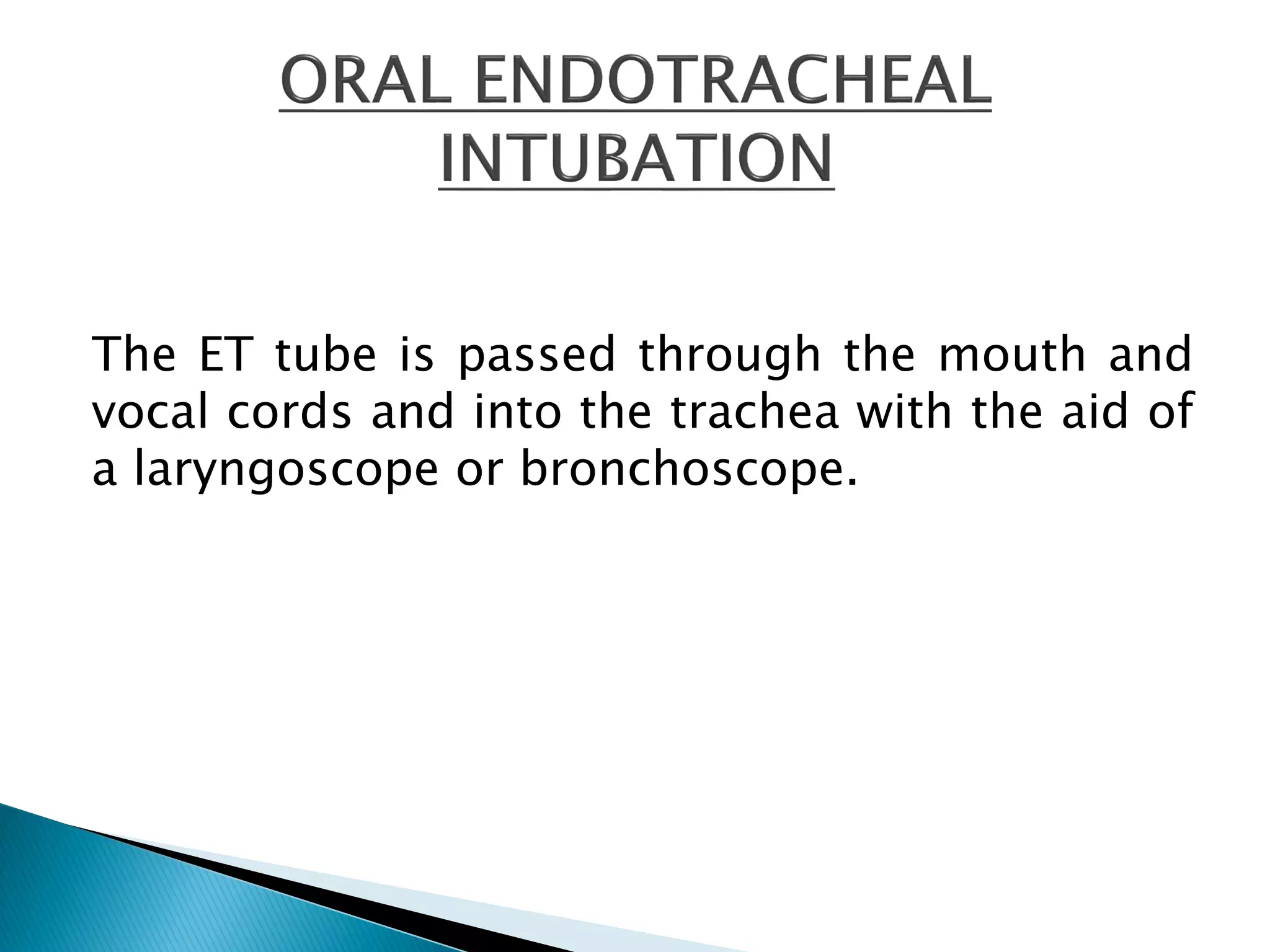 ORAL ENDOTRACHEAL INTUBATION

The ET tube is passed through the mouth and vocal cords and into the trachea with the aid of a laryngoscope or bronchoscope.